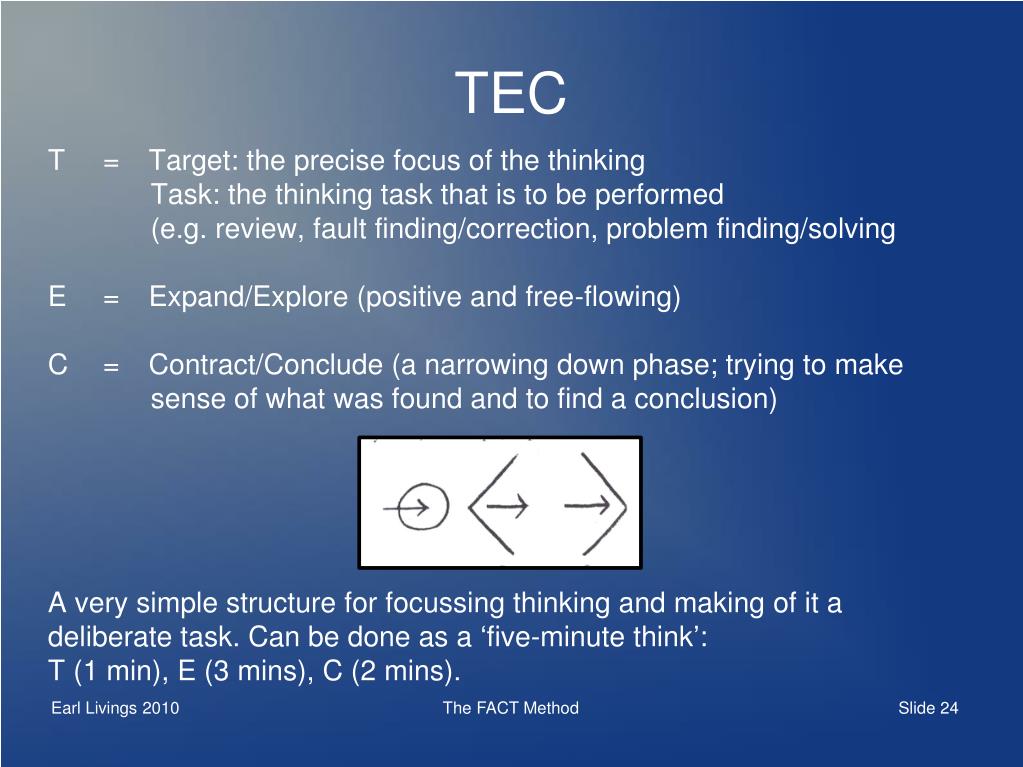 TEC

T = Target: the precise focus of the thinking
Task: the thinking task that is to be performed
(e.g. review, fault finding/correction, problem finding/solving

E = Expand/Explore (positive and free-flowing)

C = Contract/Conclude (a narrowing down phase; trying to make sense of what was found and to find a conclusion)

A very simple structure for focussing thinking and making of it a deliberate task. Can be done as a ‘five-minute think’:
T (1 min), E (3 mins), C (2 mins).

Earl Livings 2010

The FACT Method

Slide 24